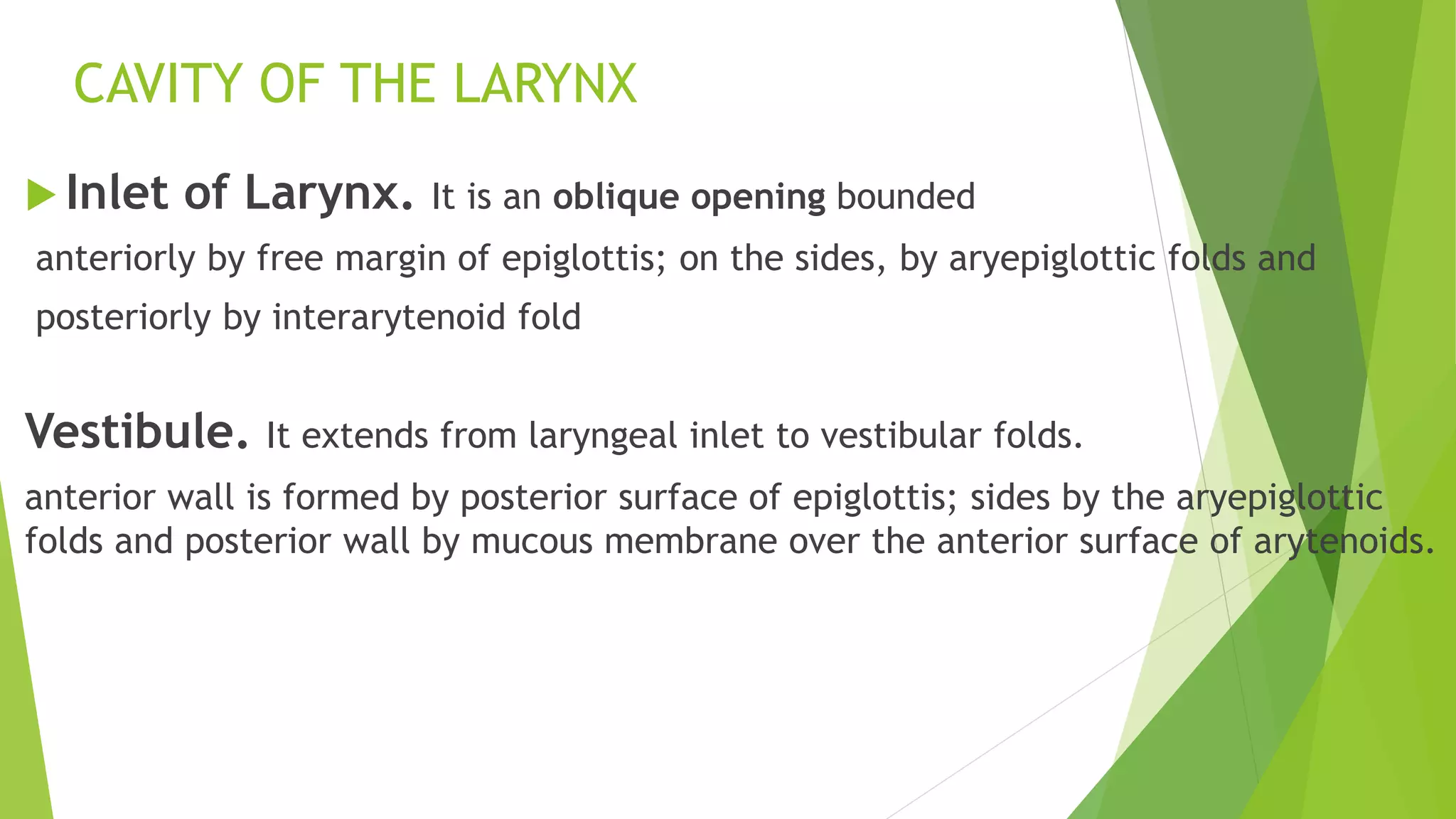 CAVITY OF THE LARYNX

Inlet of Larynx. It is an oblique opening bounded anteriorly by free margin of epiglottis; on the sides, by aryepiglottic folds and posteriorly by interarytenoid fold

Vestibule. It extends from laryngeal inlet to vestibular folds.

anterior wall is formed by posterior surface of epiglottis; sides by the aryepiglottic folds and posterior wall by mucous membrane over the anterior surface of arytenoids.